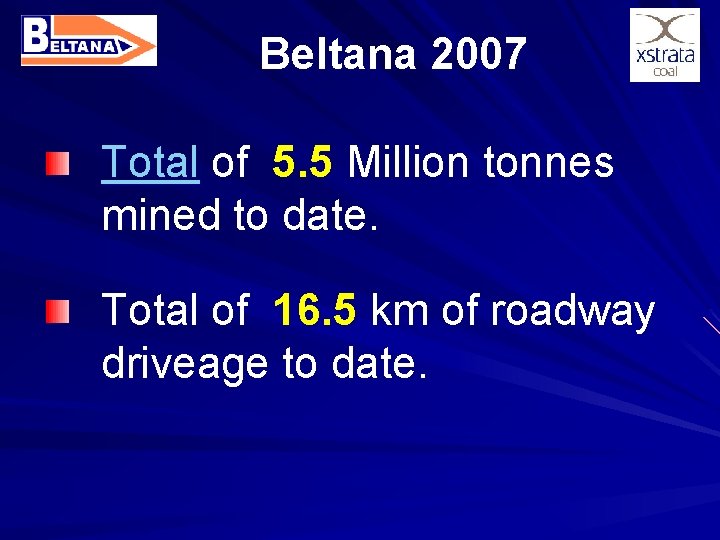 BELTANA

Beltana 2007

xstrata coal

Total of 5.5 Million tonnes mined to date.

Total of 16.5 km of roadway driveage to date.